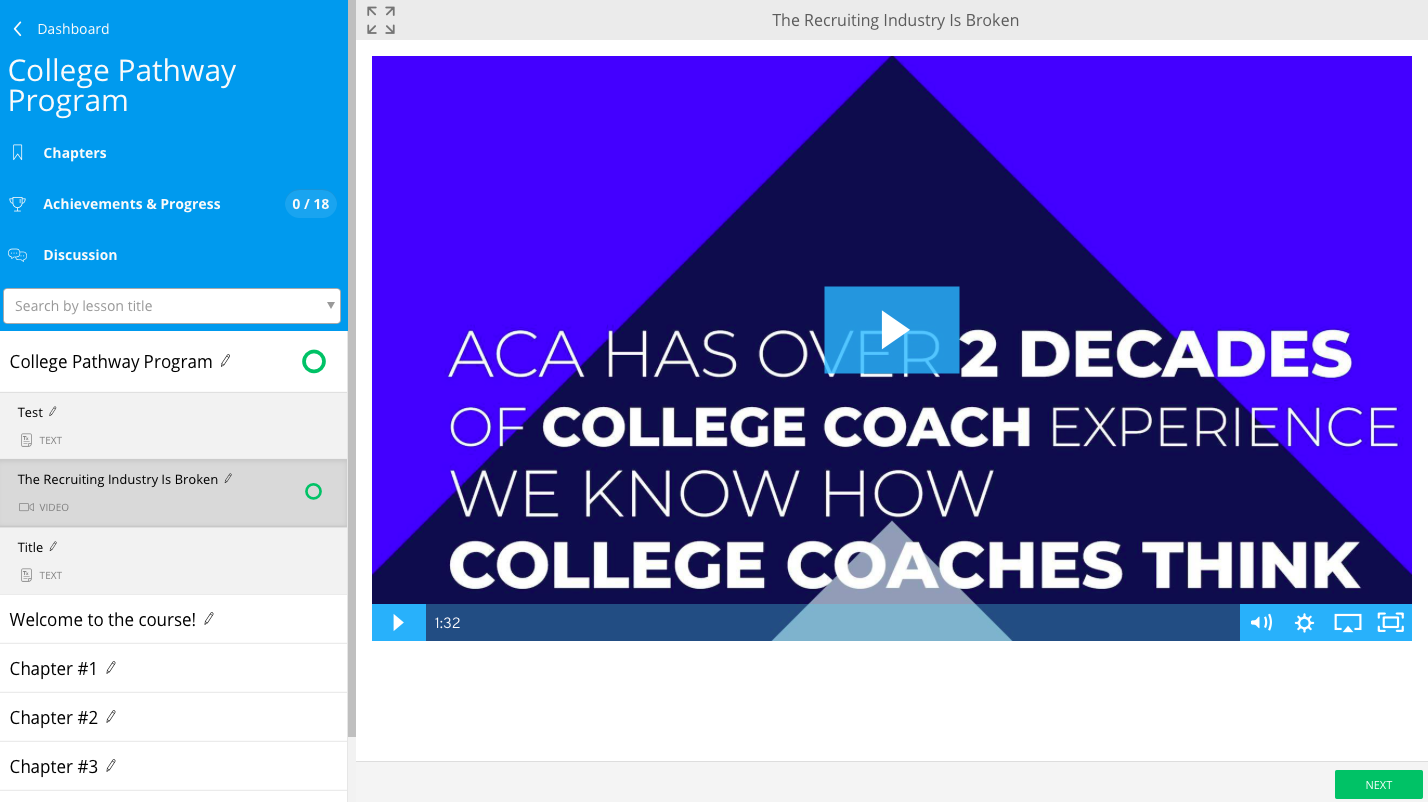 Dashboard

College Pathway Program

Chapters

Achievements & Progress 0 / 18

Discussion

Search by lesson title

College Pathway Program

Test
TEXT

The Recruiting Industry Is Broken
VIDEO

Title
TEXT

Welcome to the course!

Chapter #1

Chapter #2

Chapter #3

The Recruiting Industry Is Broken

ACA HAS OVER 2 DECADES OF COLLEGE COACH EXPERIENCE WE KNOW HOW COLLEGE COACHES THINK

1:32

NEXT